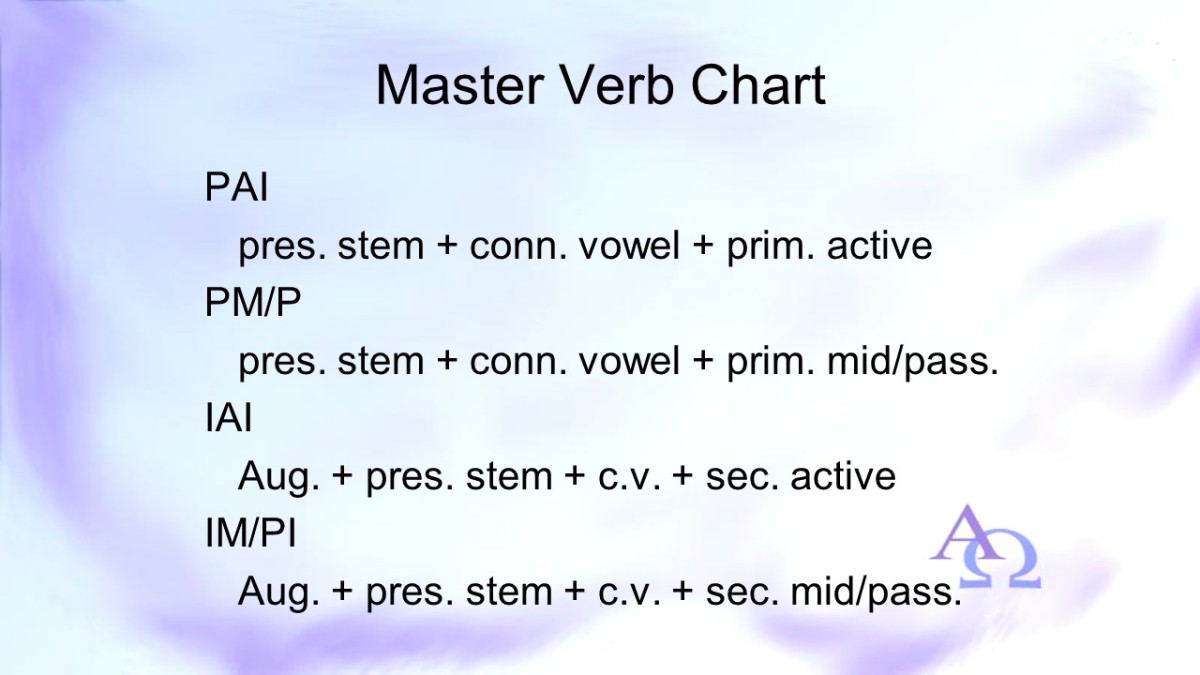 Master Verb Chart

PAI
pres. stem + conn. vowel + prim. active
PM/P
pres. stem + conn. vowel + prim. mid/pass.
IAI
Aug. + pres. stem + c.v. + sec. active
IM/PI
Aug. + pres. stem + c.v. + sec. mid/pass.

ΑΩ